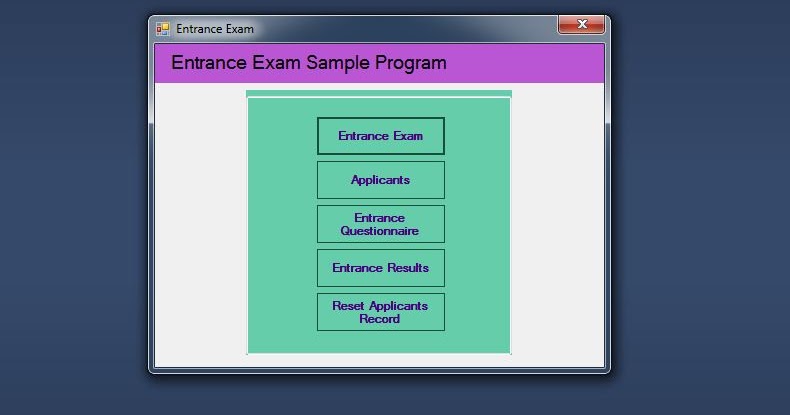 Entrance Exam

Entrance Exam Sample Program

Entrance Exam

Applicants

Entrance Questionnaire

Entrance Results

Reset Applicants Record